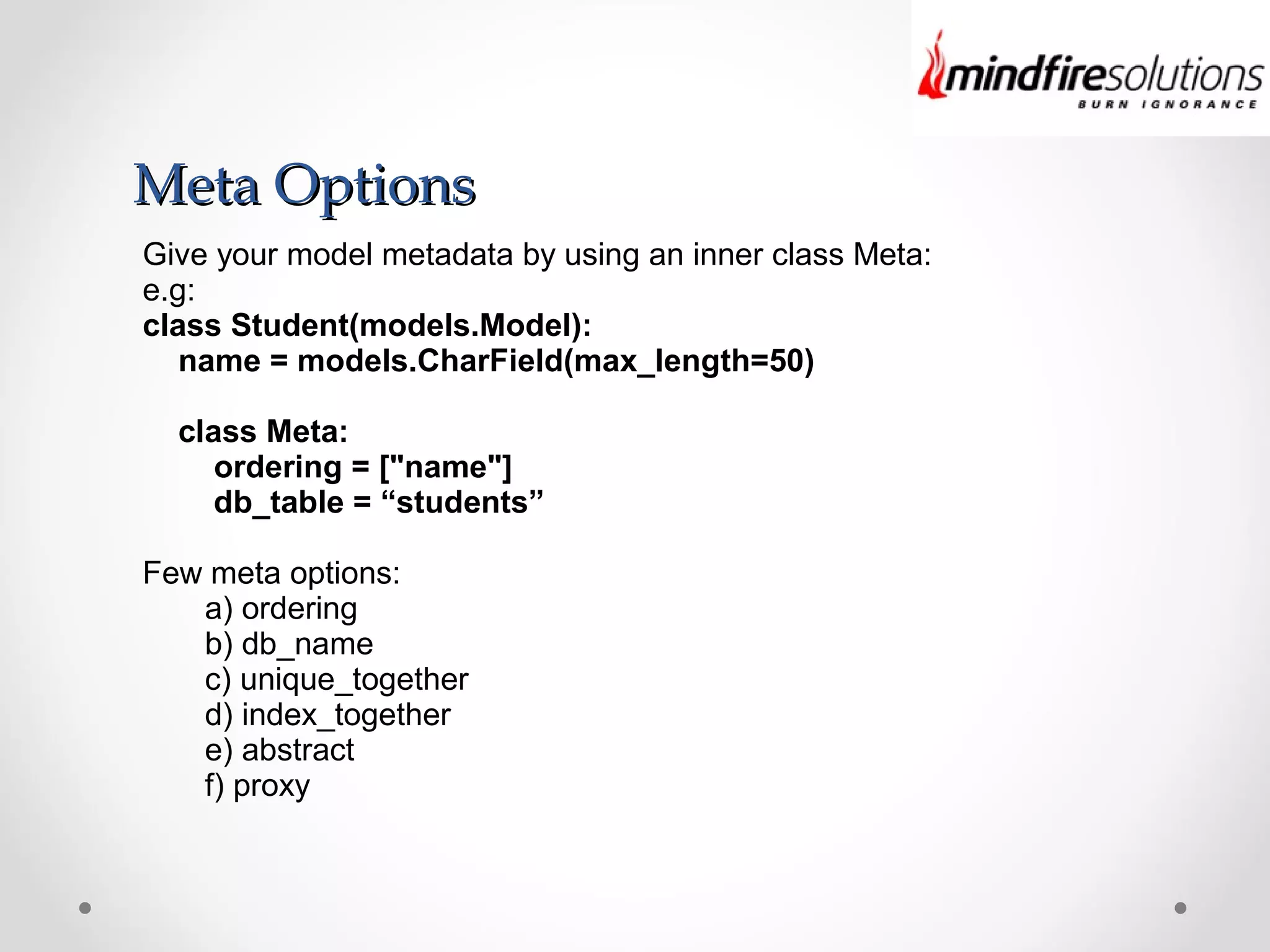 mindfiresolutions
BURN IGNORANCE

Meta Options

Give your model metadata by using an inner class Meta:
e.g:
class Student(models.Model):
    name = models.CharField(max_length=50)

    class Meta:
        ordering = ["name"]
        db_table = “students”

Few meta options:
a) ordering
b) db_name
c) unique_together
d) index_together
e) abstract
f) proxy